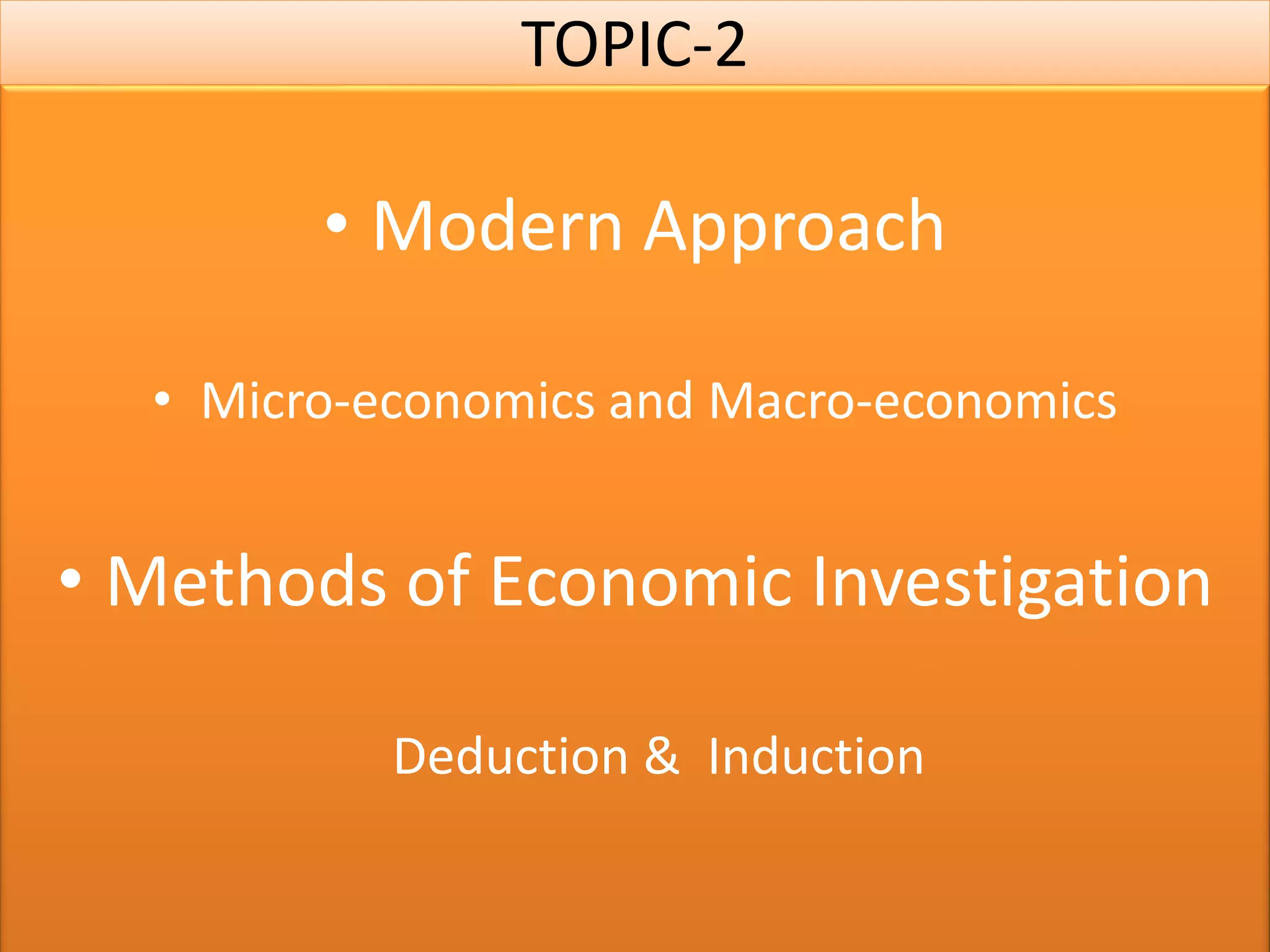 TOPIC-2

• Modern Approach

• Micro-economics and Macro-economics

• Methods of Economic Investigation

Deduction & Induction